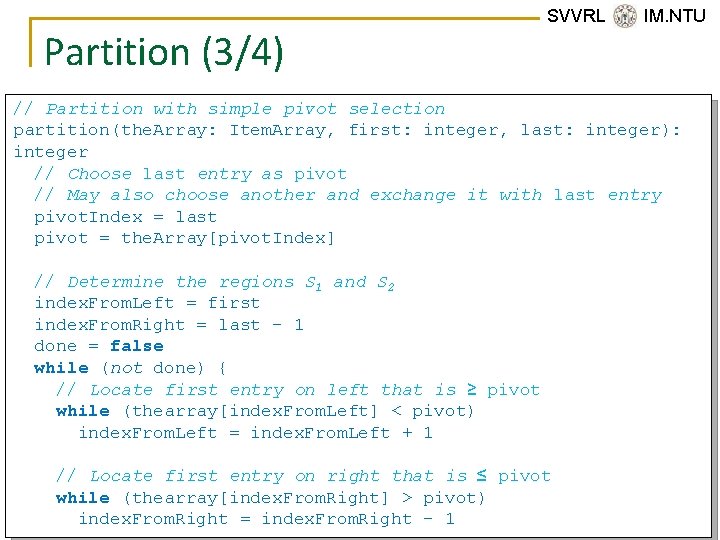 SVVRL IM.NTU

Partition (3/4)

// Partition with simple pivot selection
partition(theArray: ItemArray, first: integer, last: integer): integer
  // Choose last entry as pivot
  // May also choose another and exchange it with last entry
  pivotIndex = last
  pivot = theArray[pivotIndex]

  // Determine the regions $S_1$ and $S_2$
  indexFromLeft = first
  indexFromRight = last - 1
  done = false
  while (not done) {
    // Locate first entry on left that is ≥ pivot
    while (thearray[indexFromLeft] < pivot)
      indexFromLeft = indexFromLeft + 1

    // Locate first entry on right that is ≤ pivot
    while (thearray[indexFromRight] > pivot)
      indexFromRight = indexFromRight - 1